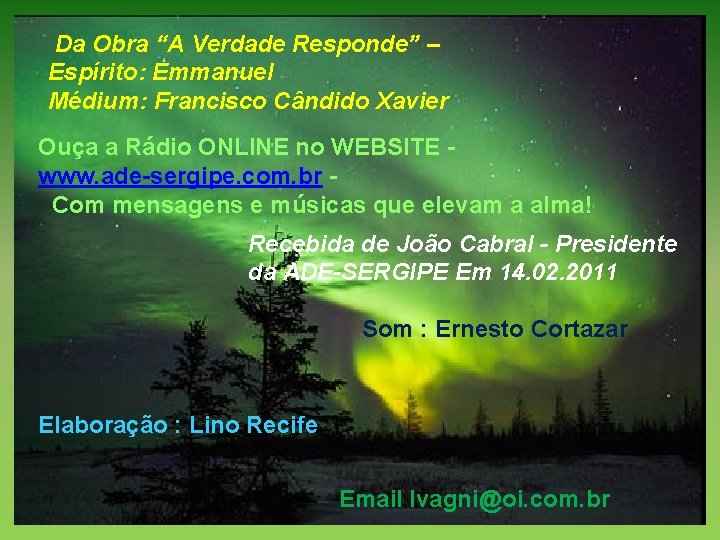 Da Obra “A Verdade Responde” –
Espírito: Emmanuel
Médium: Francisco Cândido Xavier

Ouça a Rádio ONLINE no WEBSITE - www.ade-sergipe.com.br -
Com mensagens e músicas que elevam a alma!

Recebida de João Cabral - Presidente da ADE-SERGIPE Em 14.02.2011

Som : Ernesto Cortazar

Elaboração : Lino Recife

Email lvagni@oi.com.br